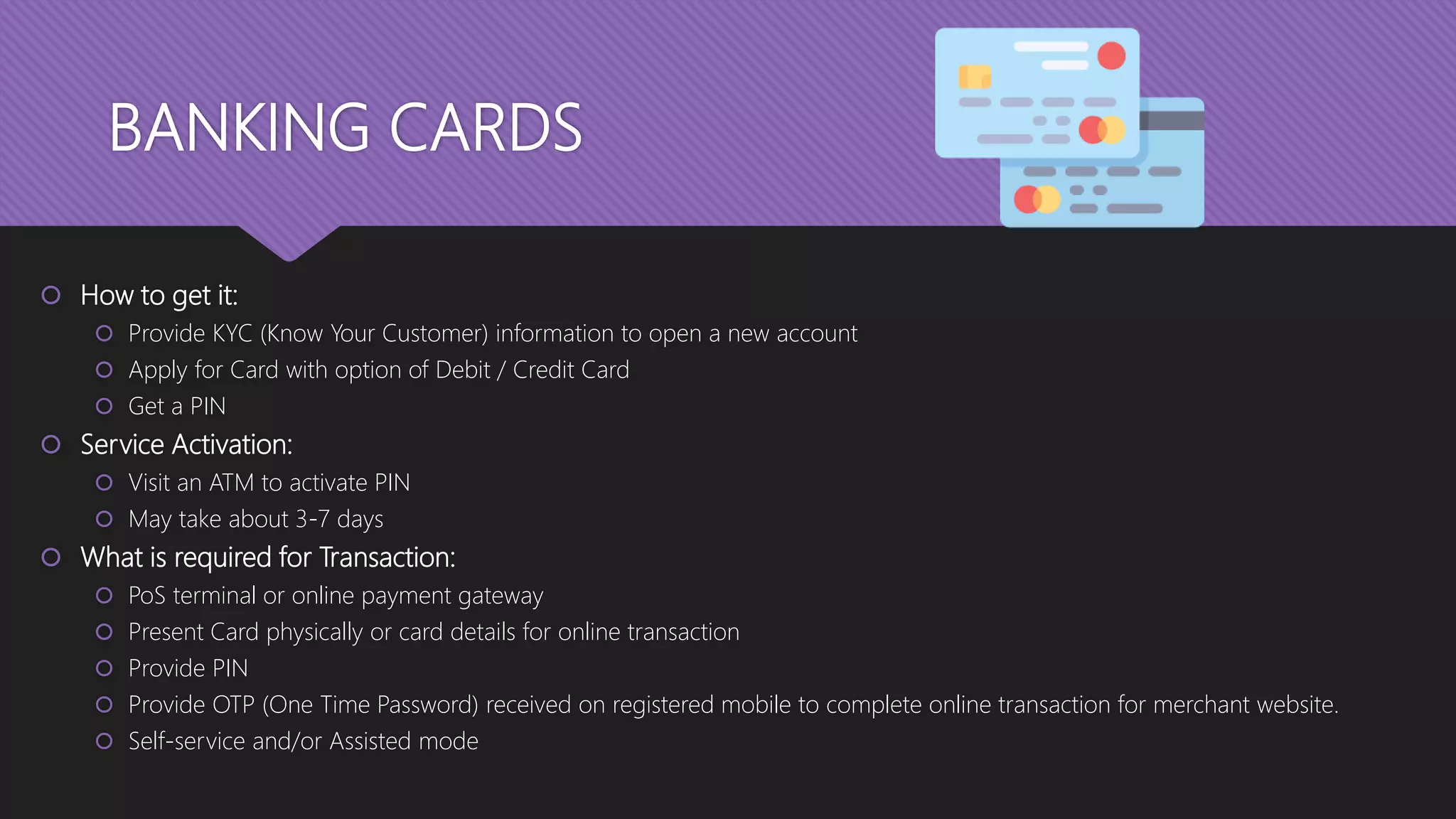 BANKING CARDS

How to get it:

Provide KYC (Know Your Customer) information to open a new account

Apply for Card with option of Debit / Credit Card

Get a PIN

Service Activation:

Visit an ATM to activate PIN

May take about 3-7 days

What is required for Transaction:

PoS terminal or online payment gateway

Present Card physically or card details for online transaction

Provide PIN

Provide OTP (One Time Password) received on registered mobile to complete online transaction for merchant website.

Self-service and/or Assisted mode